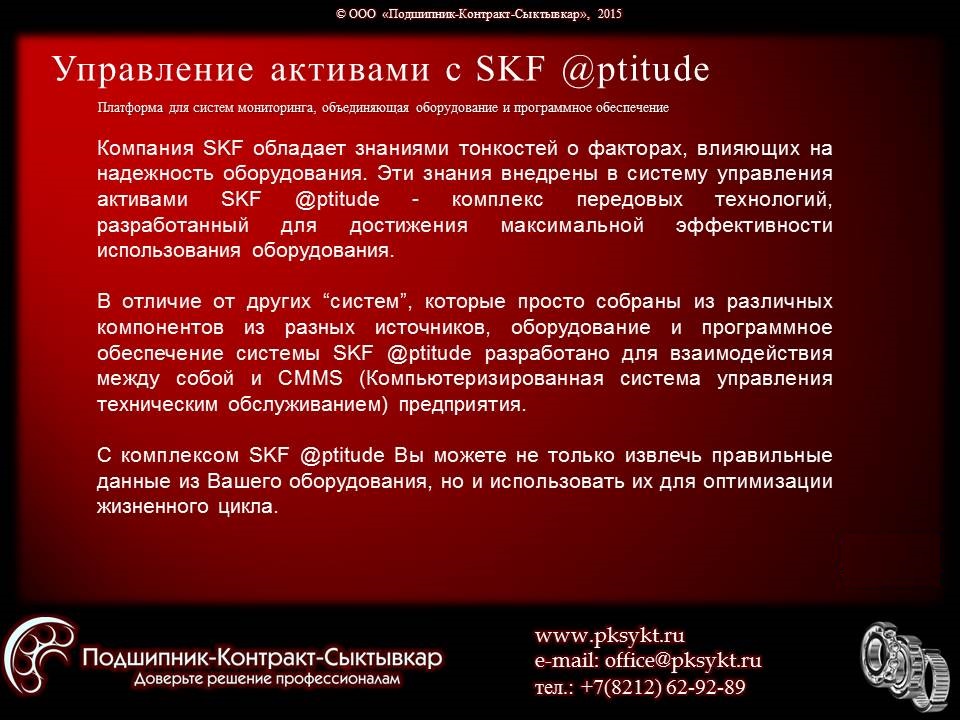 © ООО «Подшипник-Контракт-Сыктывкар», 2015

Управление активами с SKF @ptitude

Платформа для систем мониторинга, объединяющая оборудование и программное обеспечение

Компания SKF обладает знаниями тонкостей о факторах, влияющих на надежность оборудования. Эти знания внедрены в систему управления активами SKF @ptitude - комплекс передовых технологий, разработанный для достижения максимальной эффективности использования оборудования.

В отличие от других “систем”, которые просто собраны из различных компонентов из разных источников, оборудование и программное обеспечение системы SKF @ptitude разработано для взаимодействия между собой и CMMS (Компьютеризированная система управления техническим обслуживанием) предприятия.

С комплексом SKF @ptitude Вы можете не только извлечь правильные данные из Вашего оборудования, но и использовать их для оптимизации жизненного цикла.

Подшипник-Контракт-Сыктывкар
Доверьте решение профессионалам

www.pksykt.ru
e-mail: office@pksykt.ru
тел.: +7(8212) 62-92-89